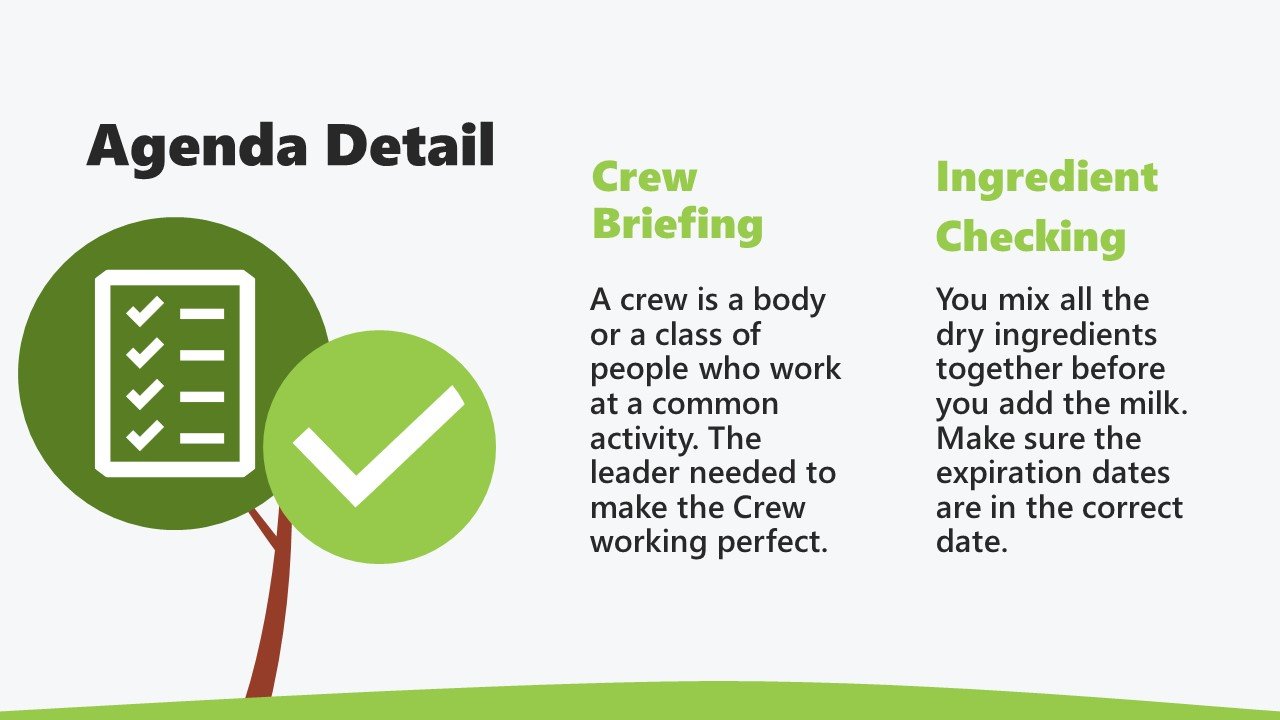 Agenda Detail

Crew Briefing

A crew is a body or a class of people who work at a common activity. The leader needed to make the Crew working perfect.

Ingredient Checking

You mix all the dry ingredients together before you add the milk. Make sure the expiration dates are in the correct date.